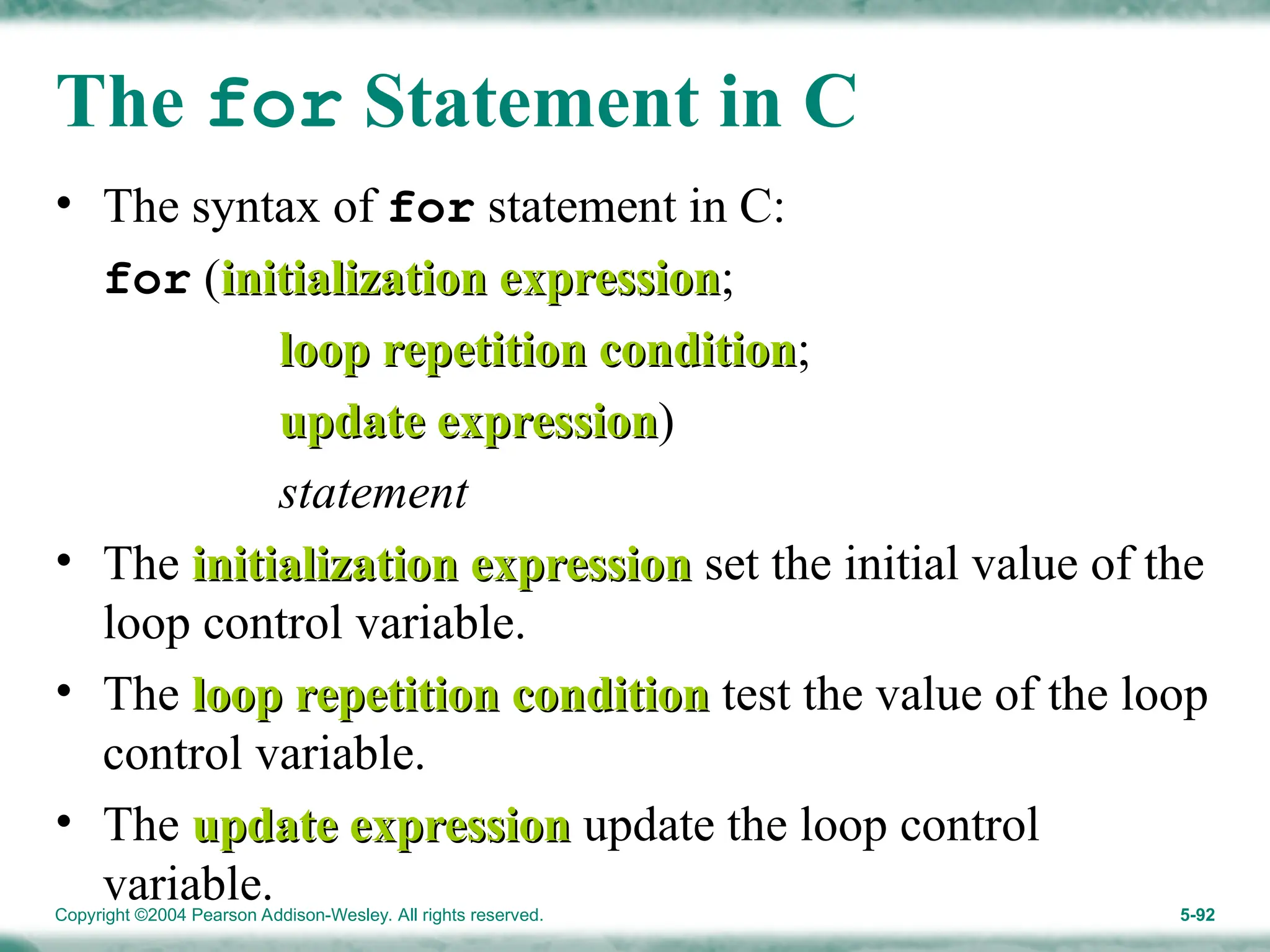 The for Statement in C

• The syntax of for statement in C:

for (initialization expression;

loop repetition condition;

update expression)

statement

• The initialization expression set the initial value of the loop control variable.

• The loop repetition condition test the value of the loop control variable.

• The update expression update the loop control variable.

Copyright ©2004 Pearson Addison-Wesley. All rights reserved.

5-92